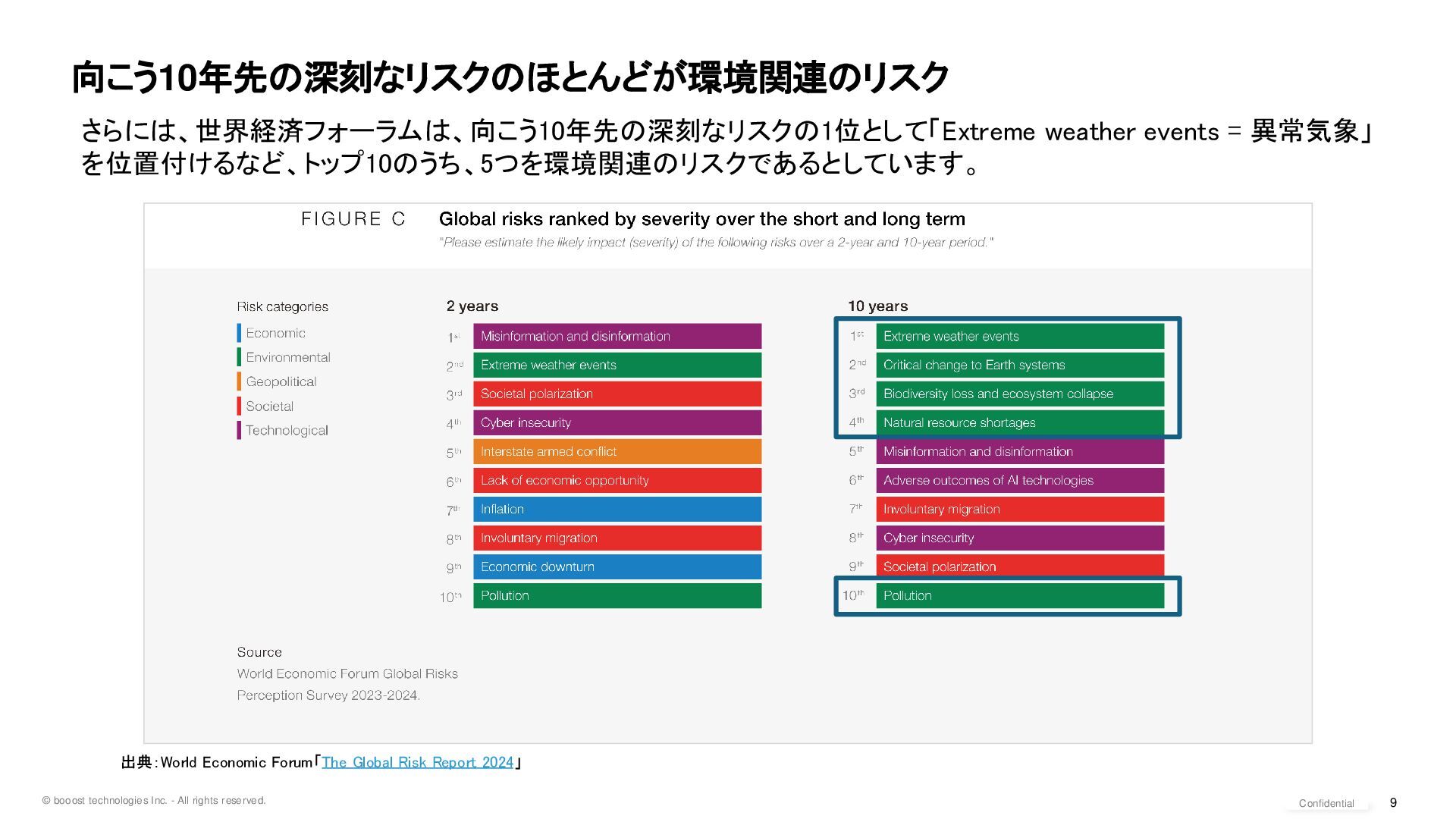 向こう10年先の深刻なリスクのほとんどが環境関連のリスク

さらには、世界経済フォーラムは、向こう10年先の深刻なリスクの1位として「Extreme weather events = 異常気象」を位置付けるなど、トップ10のうち、5つを環境関連のリスクであるとしています。

FIGURE C Global risks ranked by severity over the short and long term

"Please estimate the likely impact (severity) of the following risks over a 2-year and 10-year period."

Risk categories
Economic
Environmental
Geopolitical
Societal
Technological

2 years
1st Misinformation and disinformation
2nd Extreme weather events
3rd Societal polarization
4th Cyber insecurity
5th Interstate armed conflict
6th Lack of economic opportunity
7th Inflation
8th Involuntary migration
9th Economic downturn
10th Pollution

10 years
1st Extreme weather events
2nd Critical change to Earth systems
3rd Biodiversity loss and ecosystem collapse
4th Natural resource shortages
5th Misinformation and disinformation
6th Adverse outcomes of AI technologies
7th Involuntary migration
8th Cyber insecurity
9th Societal polarization
10th Pollution

Source
World Economic Forum Global Risks Perception Survey 2023-2024.

出典:World Economic Forum「The Global Risk Report 2024」

© booost technologies Inc. - All rights reserved.

Confidential

9